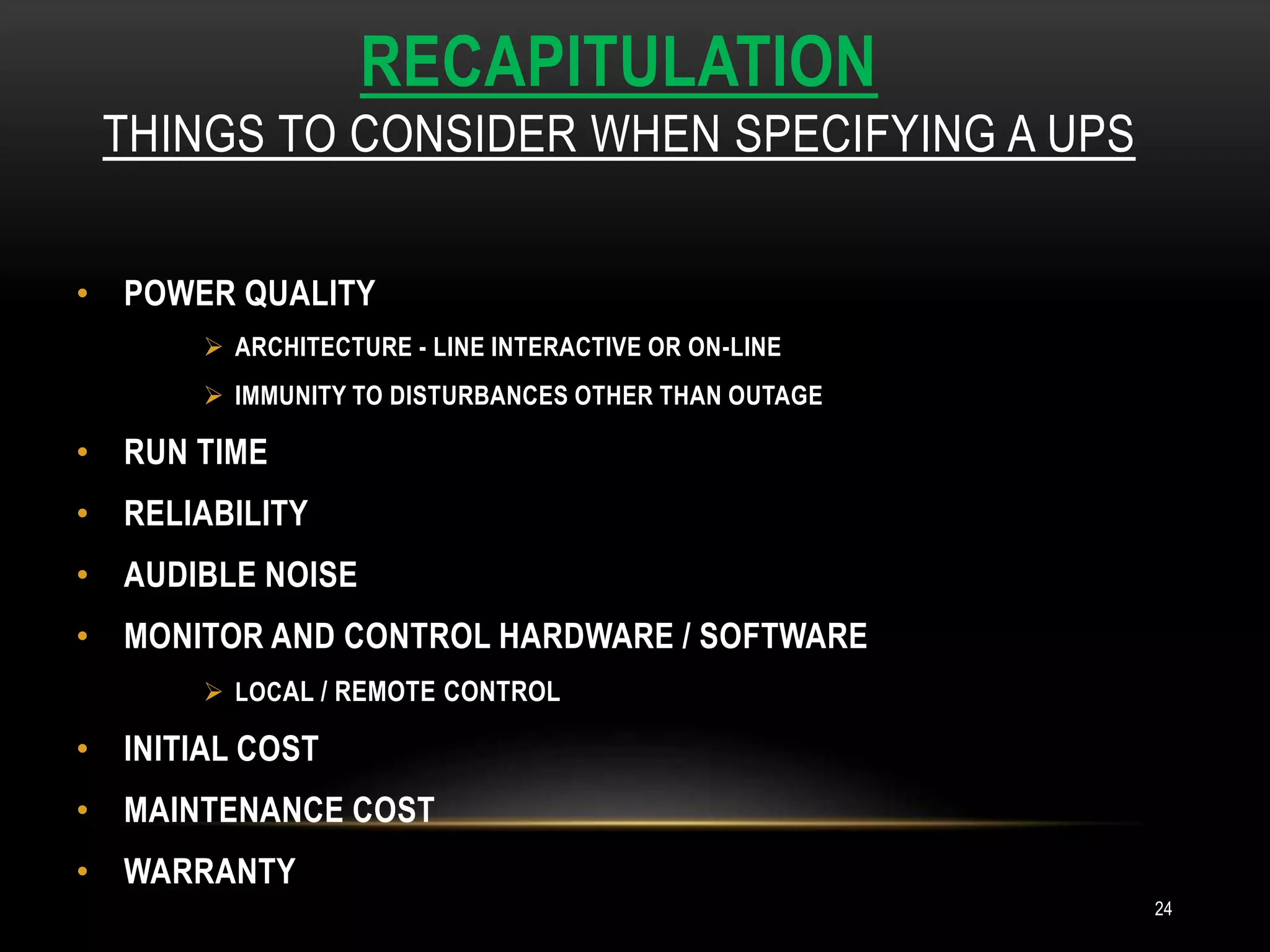 RECAPITULATION
THINGS TO CONSIDER WHEN SPECIFYING A UPS

• POWER QUALITY
  ➢ ARCHITECTURE - LINE INTERACTIVE OR ON-LINE
  ➢ IMMUNITY TO DISTURBANCES OTHER THAN OUTAGE
• RUN TIME
• RELIABILITY
• AUDIBLE NOISE
• MONITOR AND CONTROL HARDWARE / SOFTWARE
  ➢ LOCAL / REMOTE CONTROL
• INITIAL COST
• MAINTENANCE COST
• WARRANTY

24